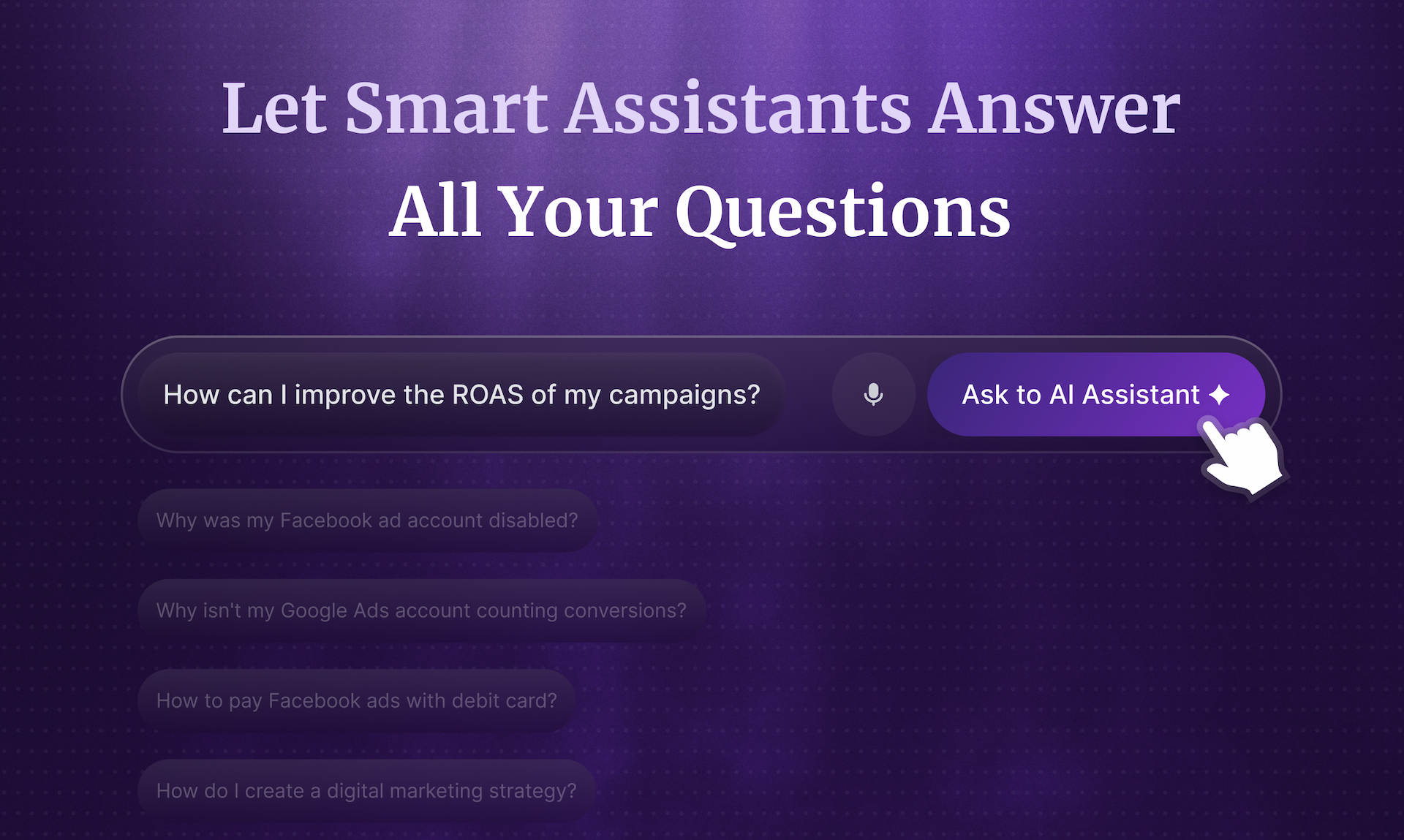 Let Smart Assistants Answer
All Your Questions

How can I improve the ROAS of my campaigns?

Ask to AI Assistant

Why was my Facebook ad account disabled?

Why isn't my Google Ads account counting conversions?

How to pay Facebook ads with debit card?

How do I create a digital marketing strategy?